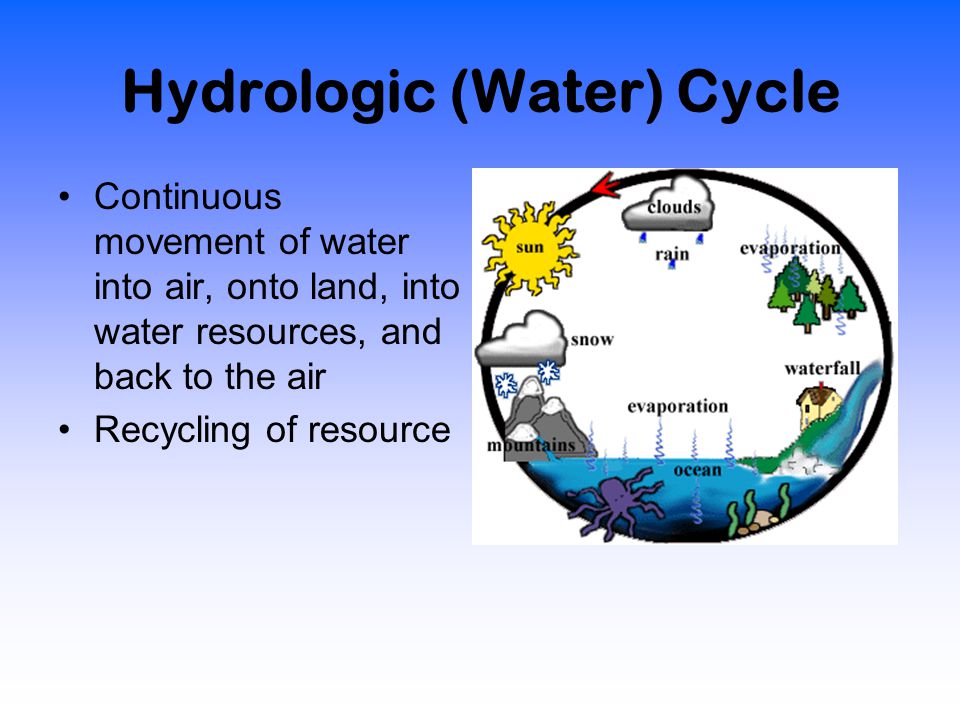 Hydrologic (Water) Cycle

• Continuous movement of water into air, onto land, into water resources, and back to the air
• Recycling of resource

clouds
sun
rain
evaporation
snow
waterfall
evaporation
mountains
ocean